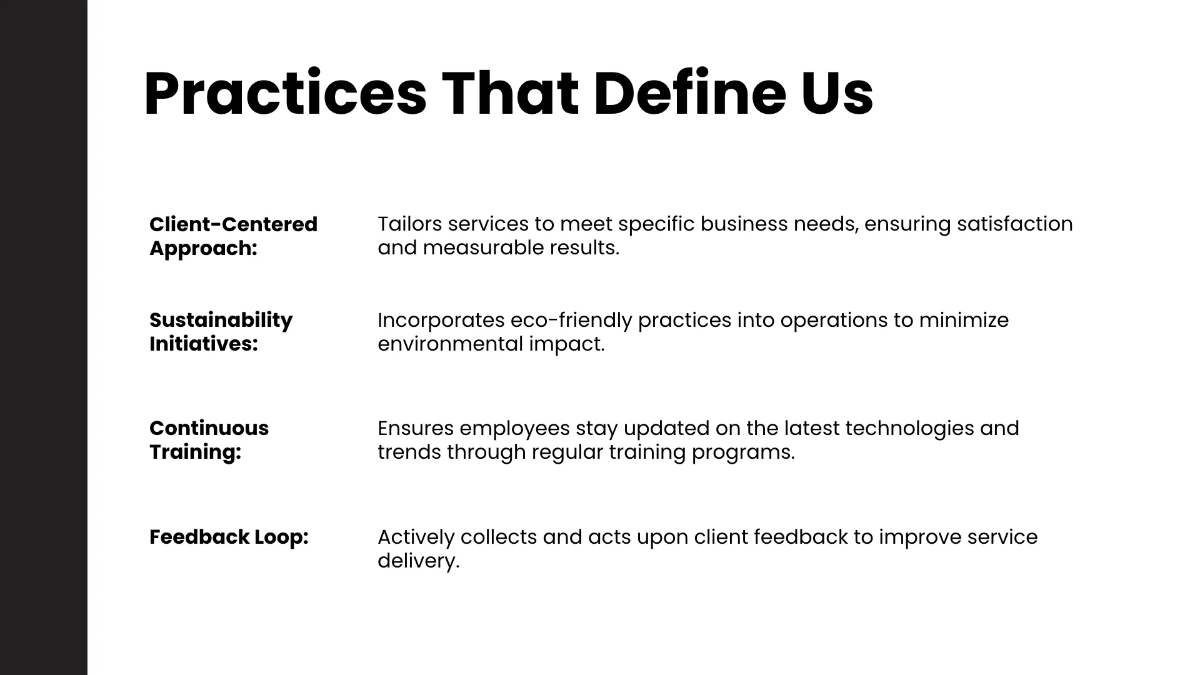 Practices That Define Us

Client-Centered Approach:

Tailors services to meet specific business needs, ensuring satisfaction and measurable results.

Sustainability Initiatives:

Incorporates eco-friendly practices into operations to minimize environmental impact.

Continuous Training:

Ensures employees stay updated on the latest technologies and trends through regular training programs.

Feedback Loop:

Actively collects and acts upon client feedback to improve service delivery.